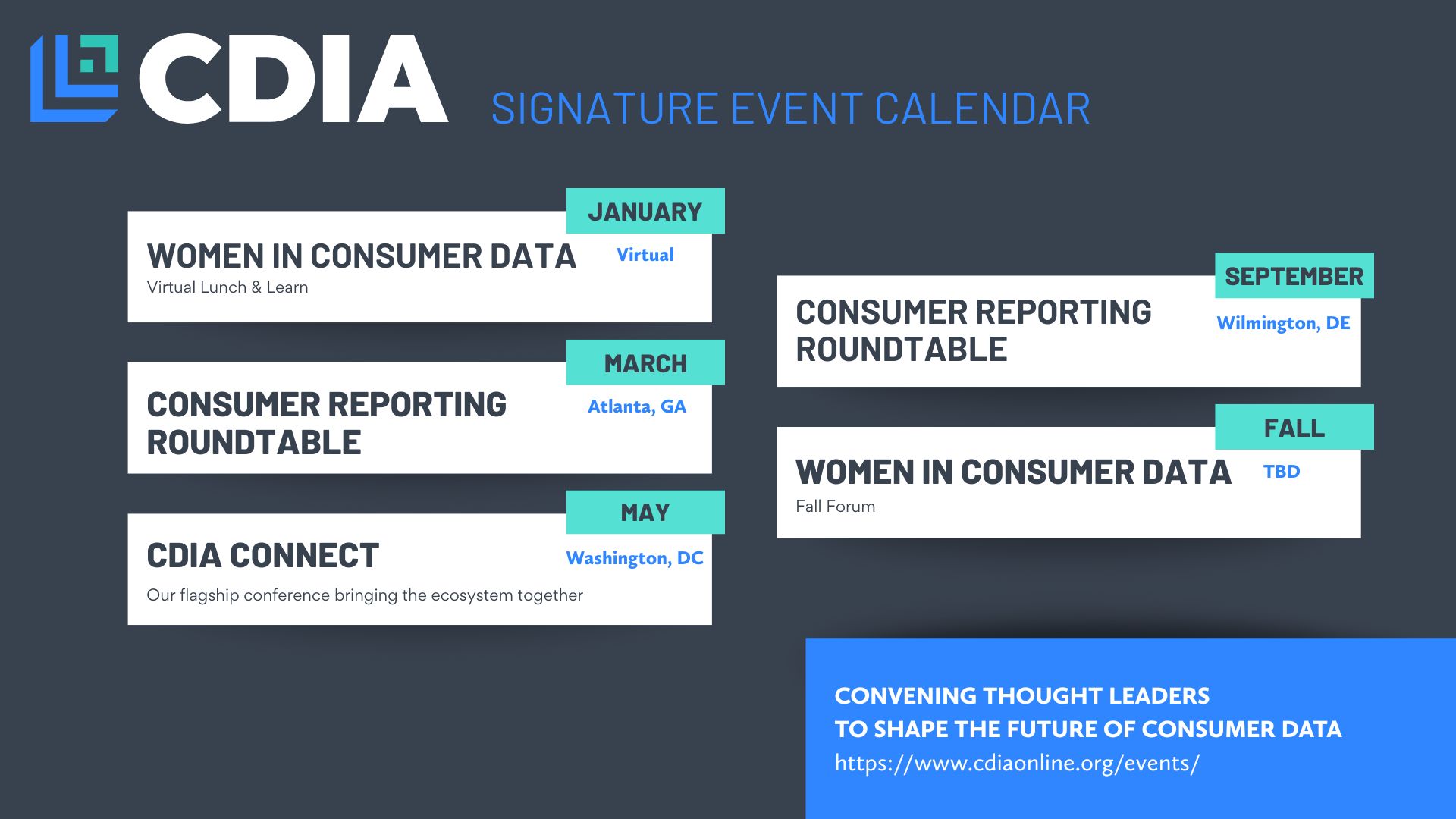 CDIA SIGNATURE EVENT CALENDAR

JANUARY
WOMEN IN CONSUMER DATA
Virtual
Virtual Lunch & Learn

MARCH
CONSUMER REPORTING ROUNDTABLE
Atlanta, GA

MAY
CDIA CONNECT
Washington, DC
Our flagship conference bringing the ecosystem together

SEPTEMBER
CONSUMER REPORTING ROUNDTABLE
Wilmington, DE

FALL
WOMEN IN CONSUMER DATA
TBD
Fall Forum

CONVENING THOUGHT LEADERS
TO SHAPE THE FUTURE OF CONSUMER DATA
https://www.cdiaonline.org/events/